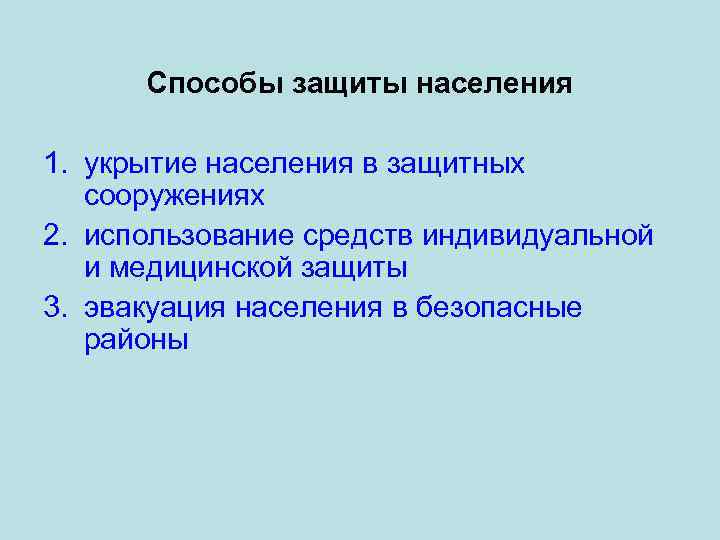 Способы защиты населения

1. укрытие населения в защитных сооружениях
2. использование средств индивидуальной и медицинской защиты
3. эвакуация населения в безопасные районы